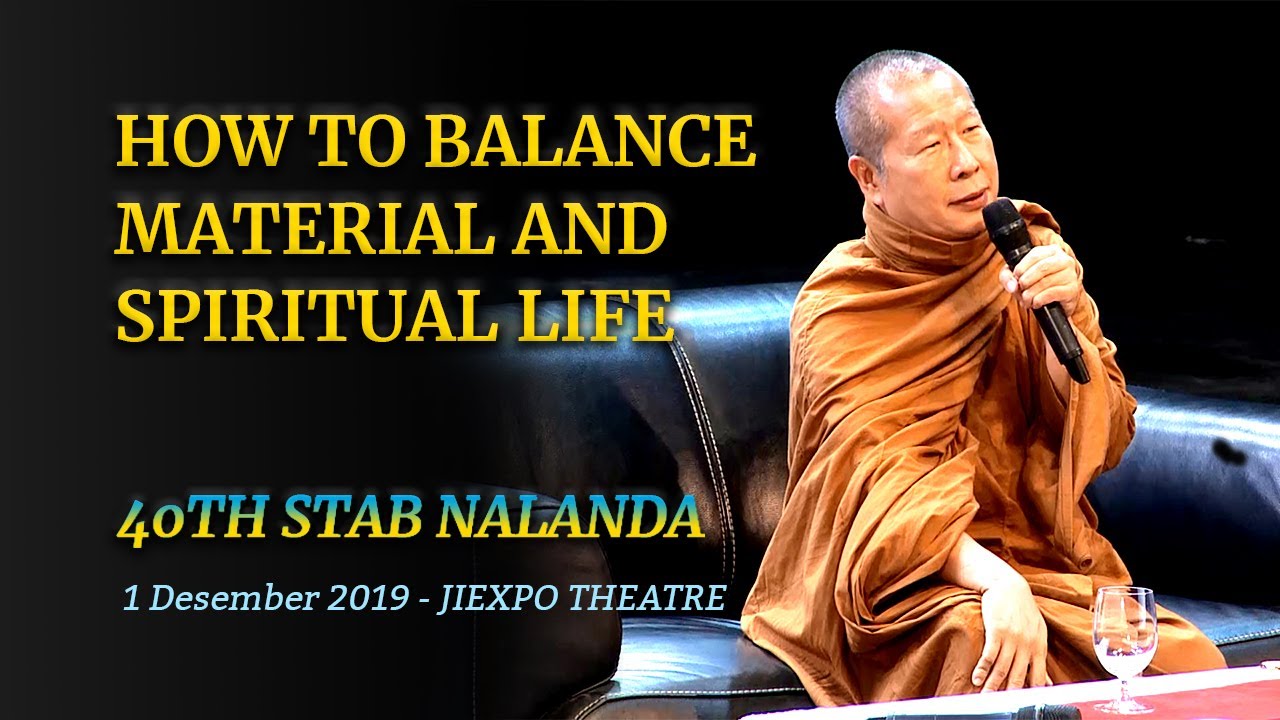 HOW TO BALANCE MATERIAL AND SPIRITUAL LIFE

40TH STAB NALANDA

1 Desember 2019 - JIEXPO THEATRE